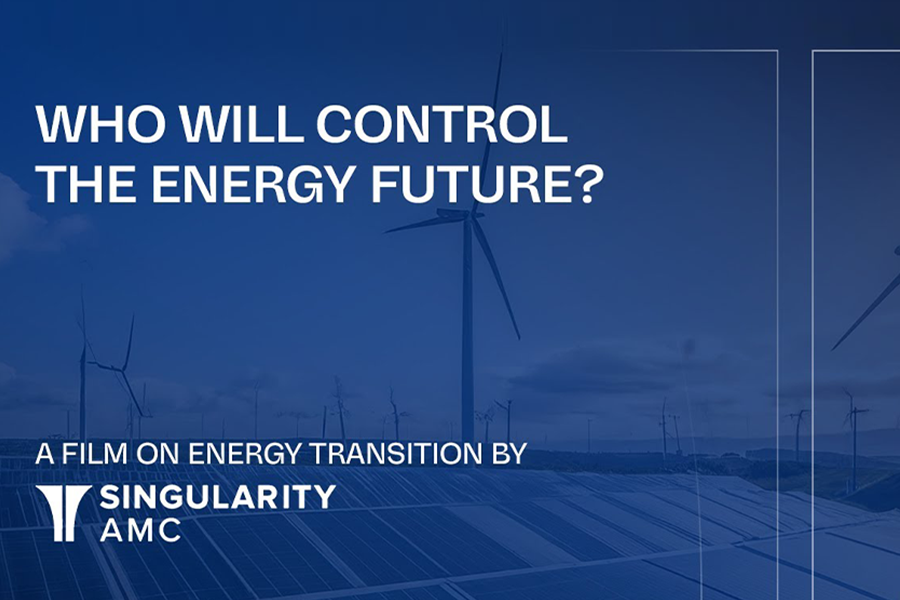 WHO WILL CONTROL THE ENERGY FUTURE?

A FILM ON ENERGY TRANSITION BY

SINGULARITY AMC